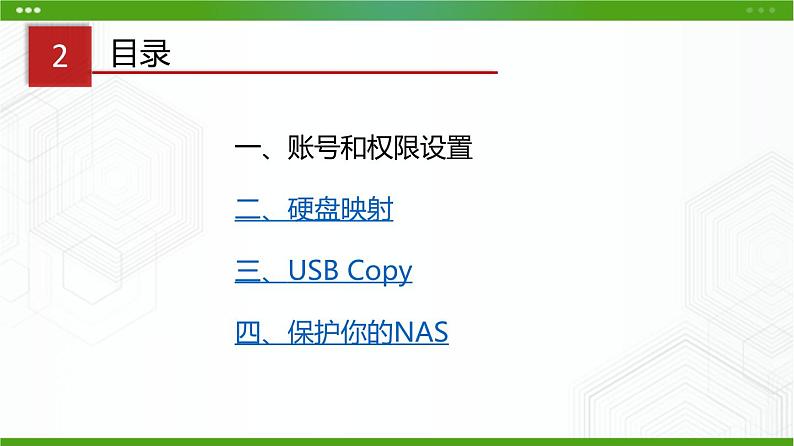 2 目录

一、账号和权限设置

二、硬盘映射

三、USB Copy

四、保护你的NAS